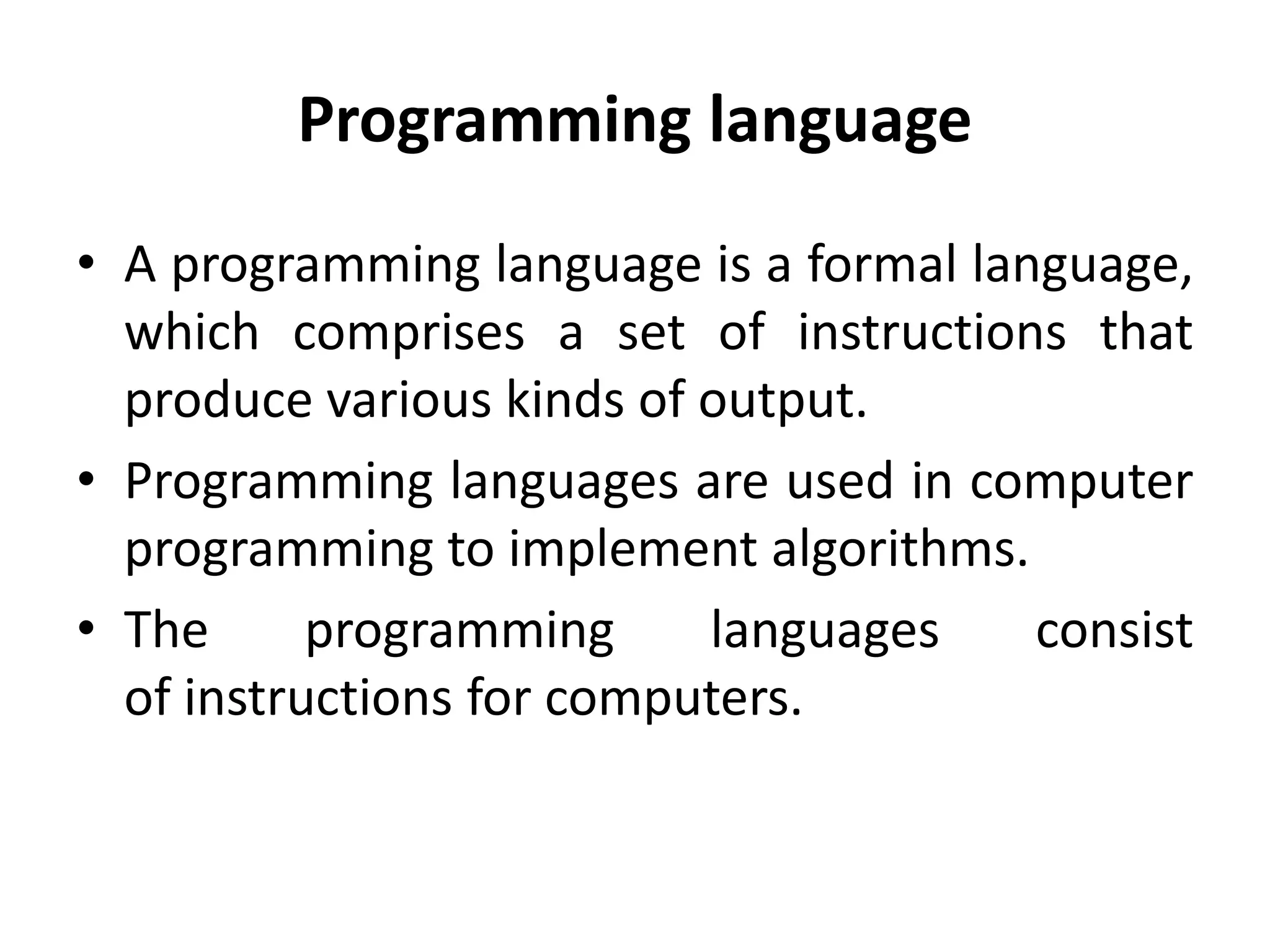 Programming language

• A programming language is a formal language, which comprises a set of instructions that produce various kinds of output.

• Programming languages are used in computer programming to implement algorithms.

• The programming languages consist of instructions for computers.